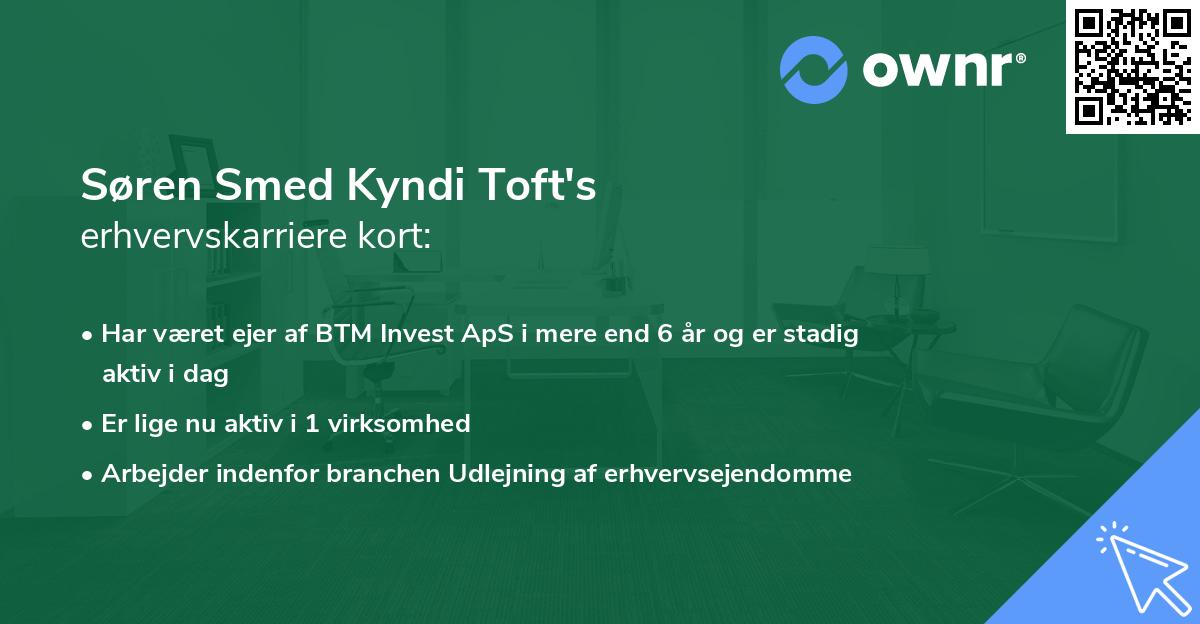 ownr®

Søren Smed Kyndi Toft's
erhvervskarriere kort:

• Har været ejer af BTM Invest ApS i mere end 6 år og er stadig aktiv i dag

• Er lige nu aktiv i 1 virksomhed

• Arbejder indenfor branchen Udlejning af erhvervsejendomme